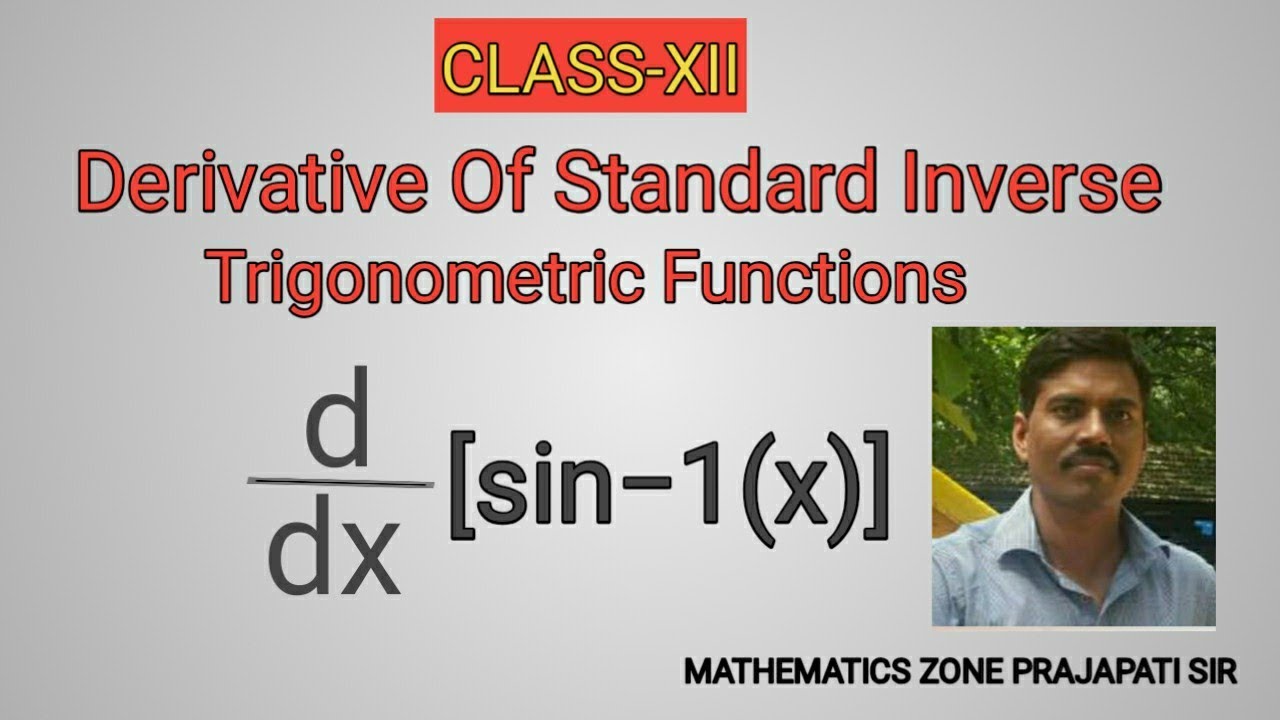 CLASS-XII

Derivative Of Standard Inverse
Trigonometric Functions

$\frac{d}{dx}[\sin-1(x)]$

MATHEMATICS ZONE PRAJAPATI SIR